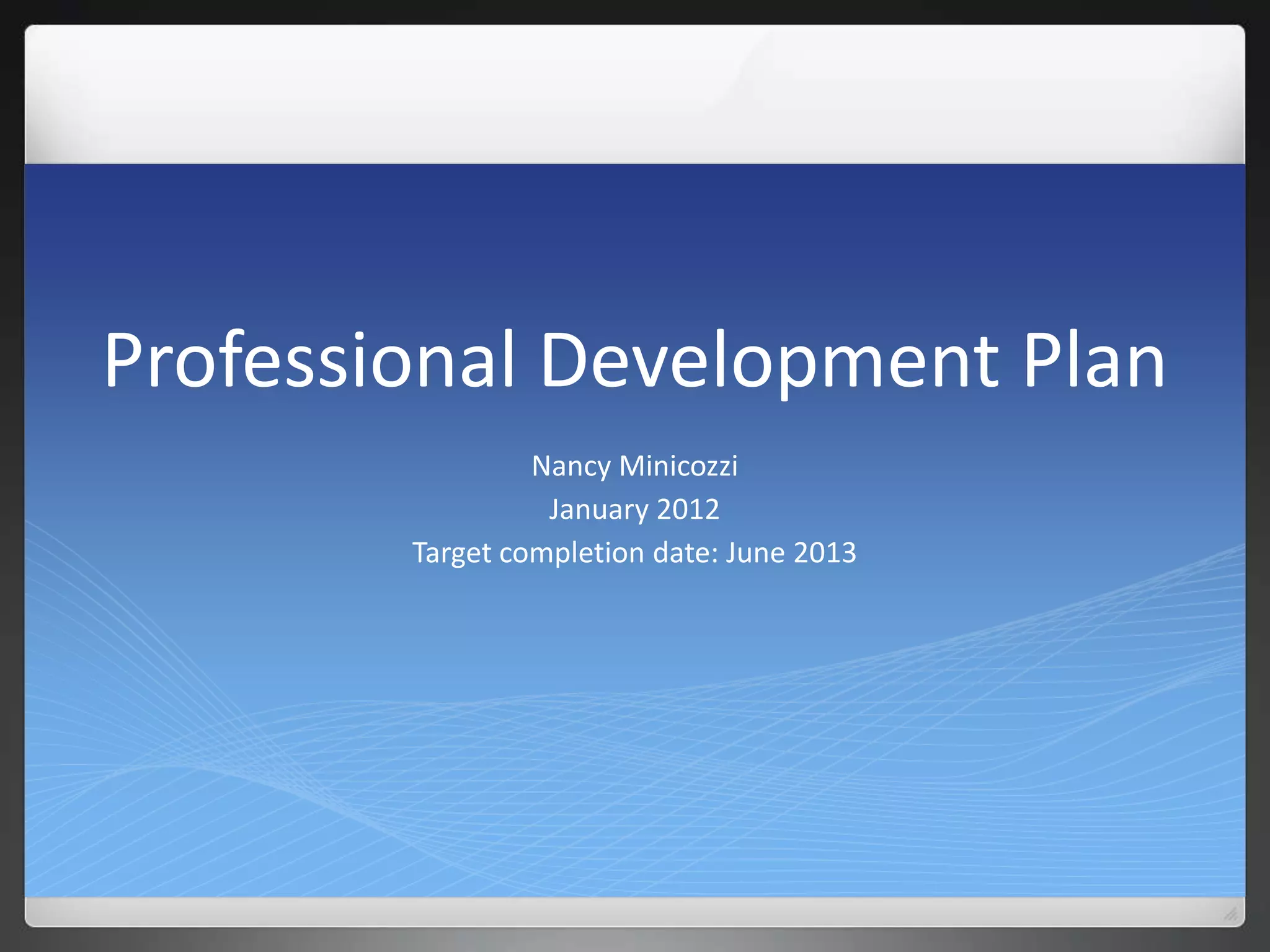 Professional Development Plan

Nancy Minicozzi
January 2012
Target completion date: June 2013